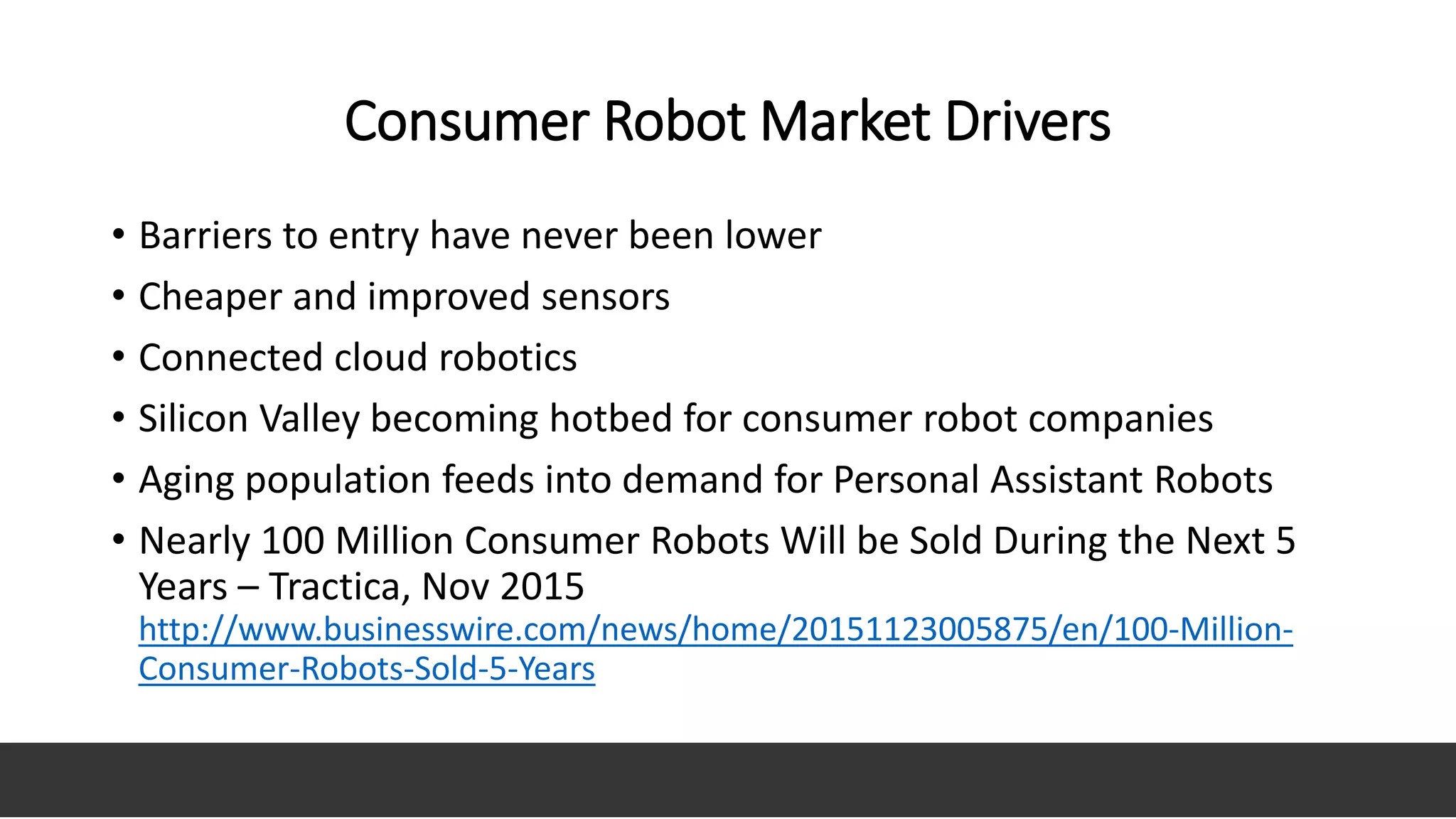 Consumer Robot Market Drivers

• Barriers to entry have never been lower
• Cheaper and improved sensors
• Connected cloud robotics
• Silicon Valley becoming hotbed for consumer robot companies
• Aging population feeds into demand for Personal Assistant Robots
• Nearly 100 Million Consumer Robots Will be Sold During the Next 5 Years – Tractica, Nov 2015
http://www.businesswire.com/news/home/20151123005875/en/100-Million-Consumer-Robots-Sold-5-Years